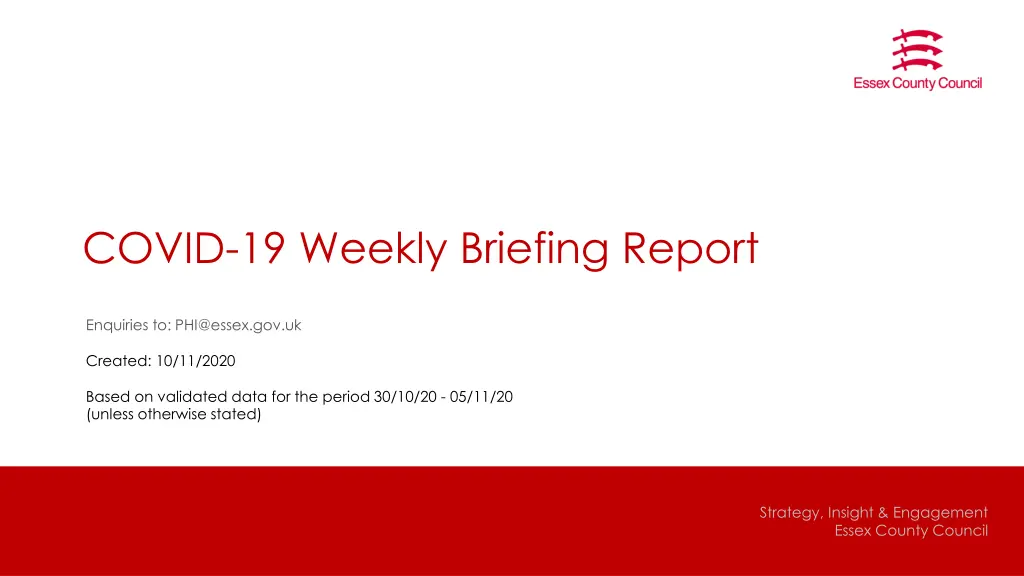 Essex County Council

COVID-19 Weekly Briefing Report

Enquiries to: PHI@essex.gov.uk

Created: 10/11/2020

Based on validated data for the period 30/10/20 - 05/11/20
(unless otherwise stated)

Strategy, Insight & Engagement
Essex County Council